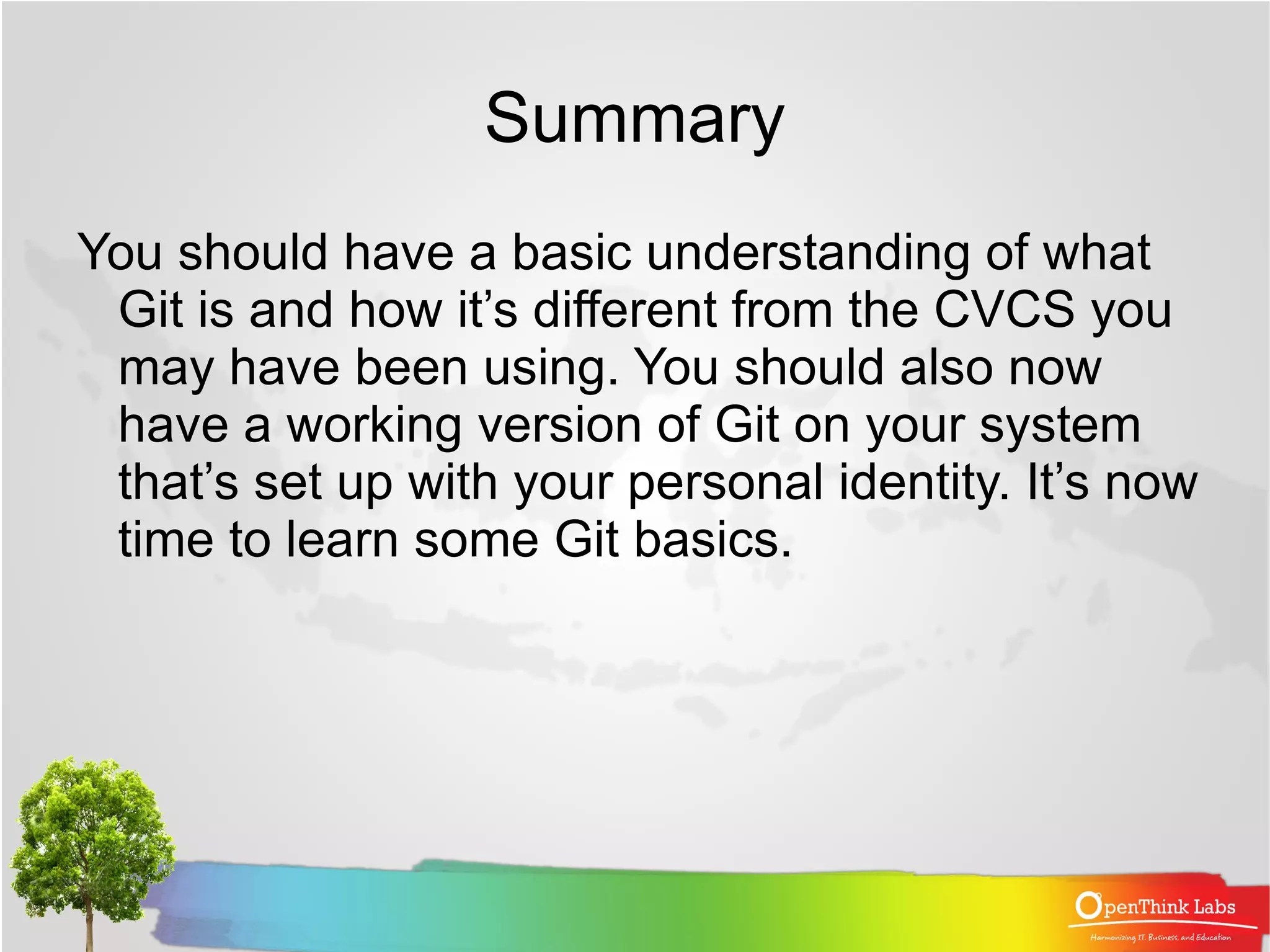 Summary

You should have a basic understanding of what Git is and how it’s different from the CVCS you may have been using. You should also now have a working version of Git on your system that’s set up with your personal identity. It’s now time to learn some Git basics.

OpenThink Labs
Harmonizing IT, Business, and Education